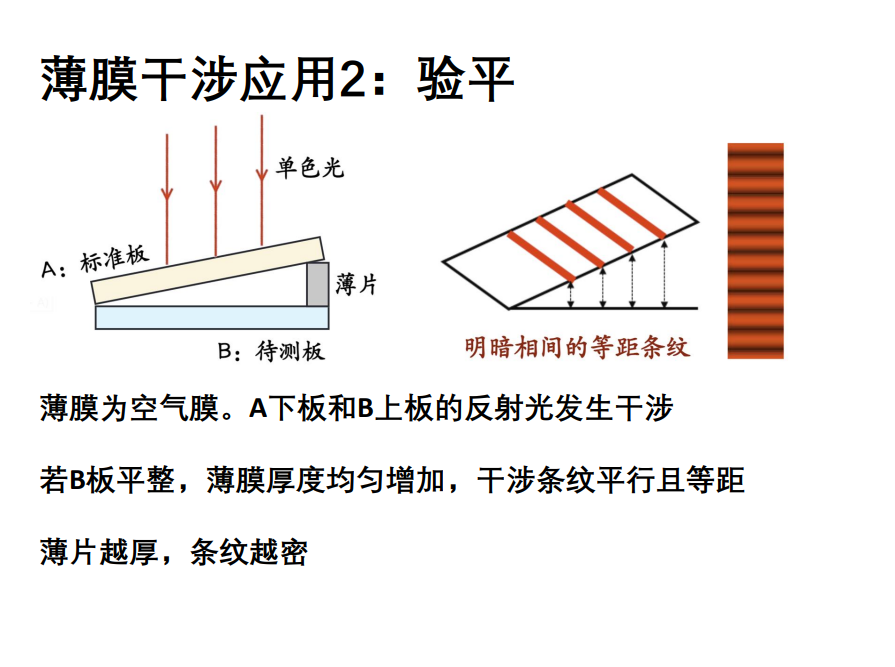 薄膜干涉应用2：验平

单色光

A：标准板

薄片

B：待测板

明暗相间的等距条纹

薄膜为空气膜。A下板和B上板的反射光发生干涉

若B板平整，薄膜厚度均匀增加，干涉条纹平行且等距

薄片越厚，条纹越密